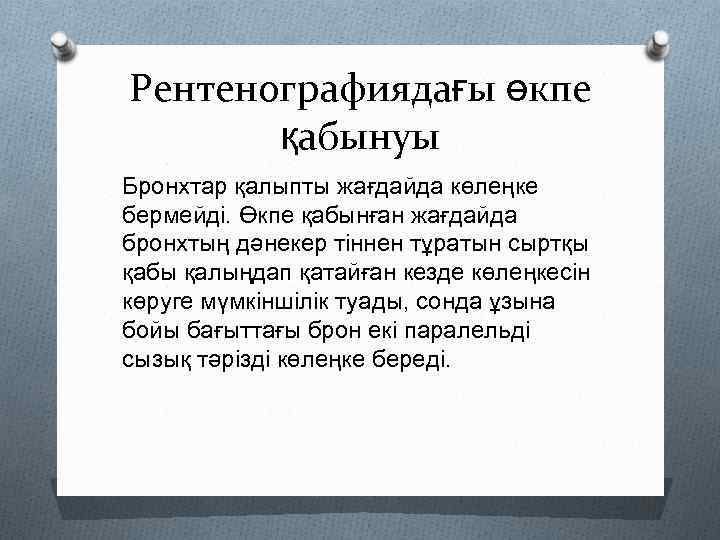 Рентенографиядағы өкпе қабынуы

Бронхтар қалыпты жағдайда көлеңке бермейді. Өкпе қабынған жағдайда бронхтың дәнекер тіннен тұратын сыртқы қабы қалыңдап қатайған кезде көлеңкесін көруге мүмкіншілік туады, сонда ұзына бойы бағыттағы брон екі паралельді сызық тәрізді көлеңке береді.